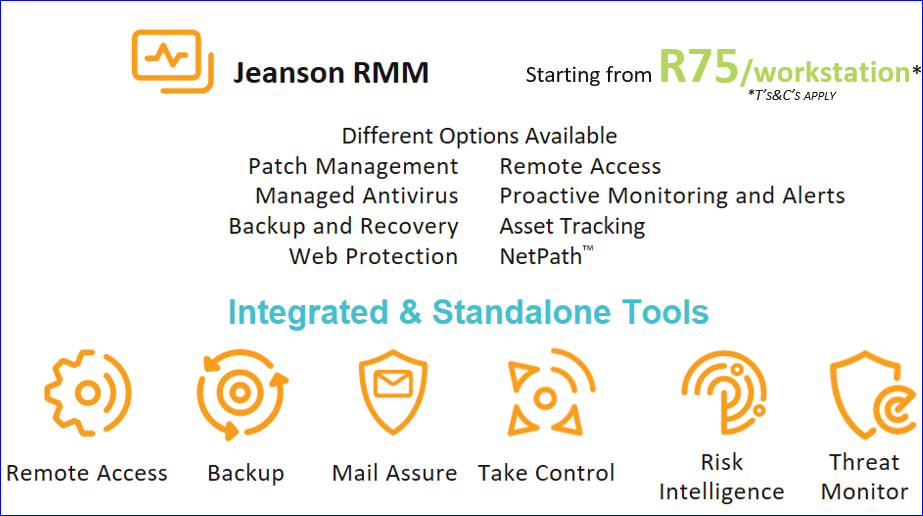 Jeanson RMM

Starting from R75/workstation*
*T's&C's APPLY

Different Options Available

Patch Management
Managed Antivirus
Backup and Recovery
Web Protection

Remote Access
Proactive Monitoring and Alerts
Asset Tracking
NetPath™

Integrated & Standalone Tools

Remote Access
Backup
Mail Assure
Take Control
Risk Intelligence
Threat Monitor